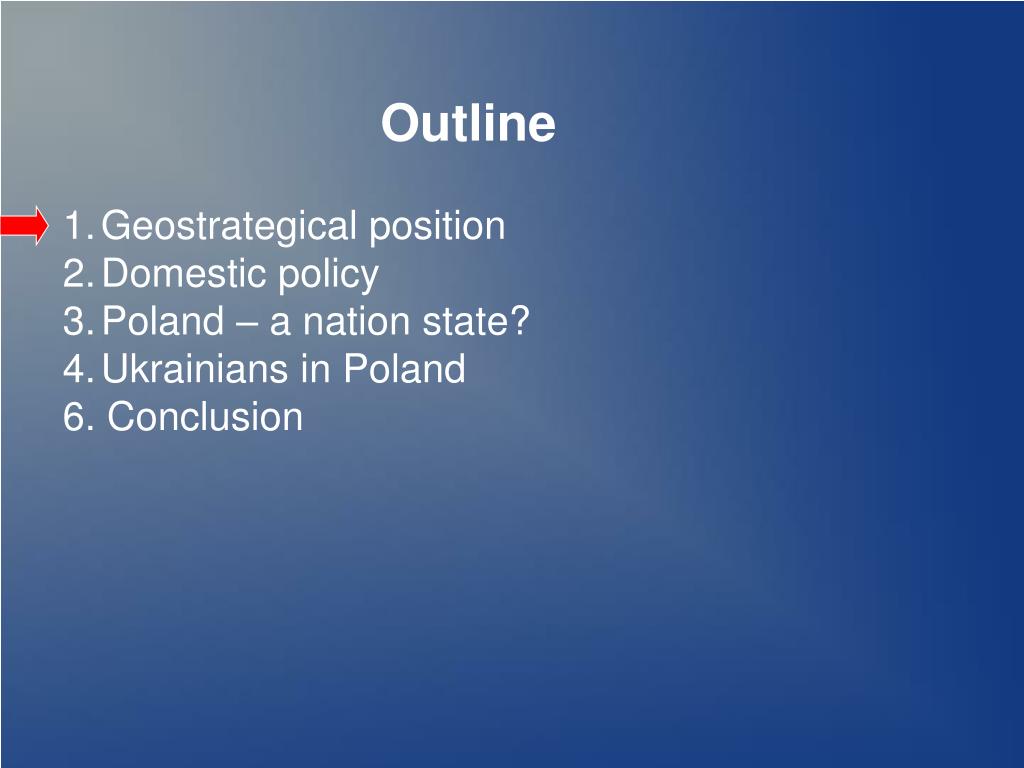 Outline

1. Geostrategical position
2. Domestic policy
3. Poland – a nation state?
4. Ukrainians in Poland
6. Conclusion